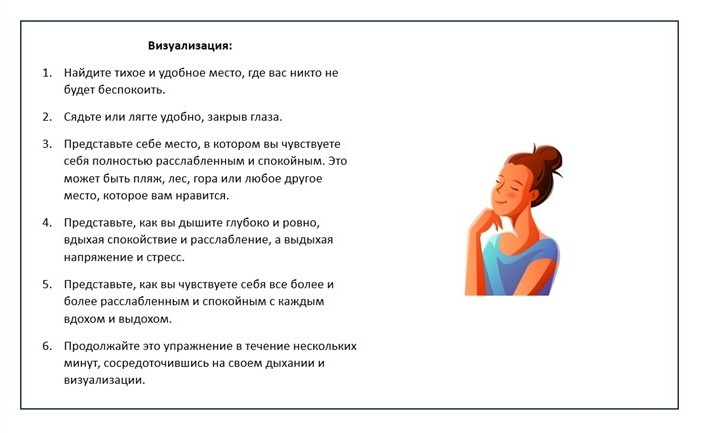 Визуализация:

1. Найдите тихое и удобное место, где вас никто не будет беспокоить.

2. Сядьте или лягте удобно, закрыв глаза.

3. Представьте себе место, в котором вы чувствуете себя полностью расслабленным и спокойным. Это может быть пляж, лес, гора или любое другое место, которое вам нравится.

4. Представьте, как вы дышите глубоко и ровно, вдыхая спокойствие и расслабление, а выдыхая напряжение и стресс.

5. Представьте, как вы чувствуете себя все более и более расслабленным и спокойным с каждым вдохом и выдохом.

6. Продолжайте это упражнение в течение нескольких минут, сосредоточившись на своем дыхании и визуализации.